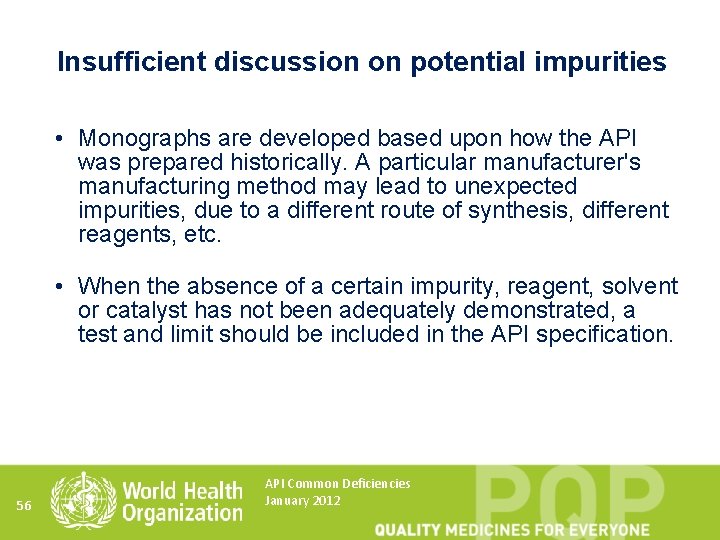 Insufficient discussion on potential impurities

• Monographs are developed based upon how the API was prepared historically. A particular manufacturer's manufacturing method may lead to unexpected impurities, due to a different route of synthesis, different reagents, etc.

• When the absence of a certain impurity, reagent, solvent or catalyst has not been adequately demonstrated, a test and limit should be included in the API specification.

56

World Health Organization

API Common Deficiencies
January 2012

PQP

QUALITY MEDICINES FOR EVERYONE